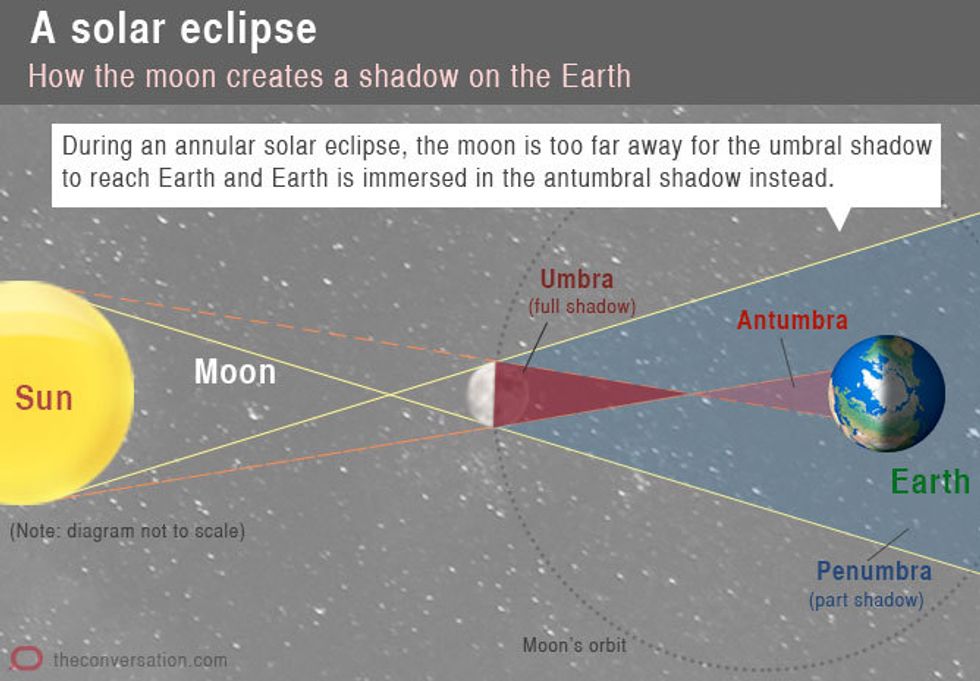 A solar eclipse
How the moon creates a shadow on the Earth

During an annular solar eclipse, the moon is too far away for the umbral shadow to reach Earth and Earth is immersed in the antumbral shadow instead.

Umbra
(full shadow)

Antumbra

Sun

Moon

Earth

(Note: diagram not to scale)

Penumbra
(part shadow)

Moon's orbit

theconversation.com